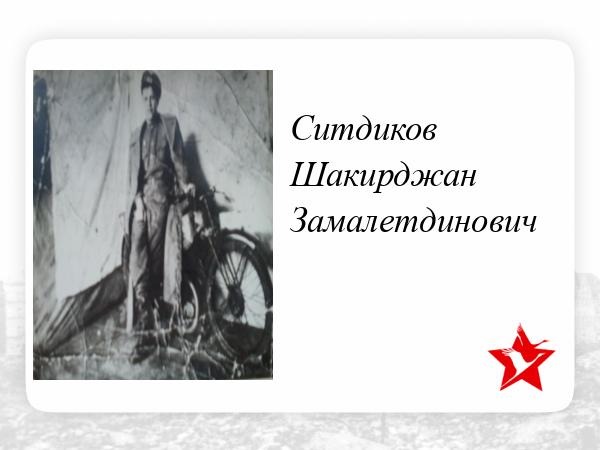 Ситдиков
Шакирджан
Замалетдинович